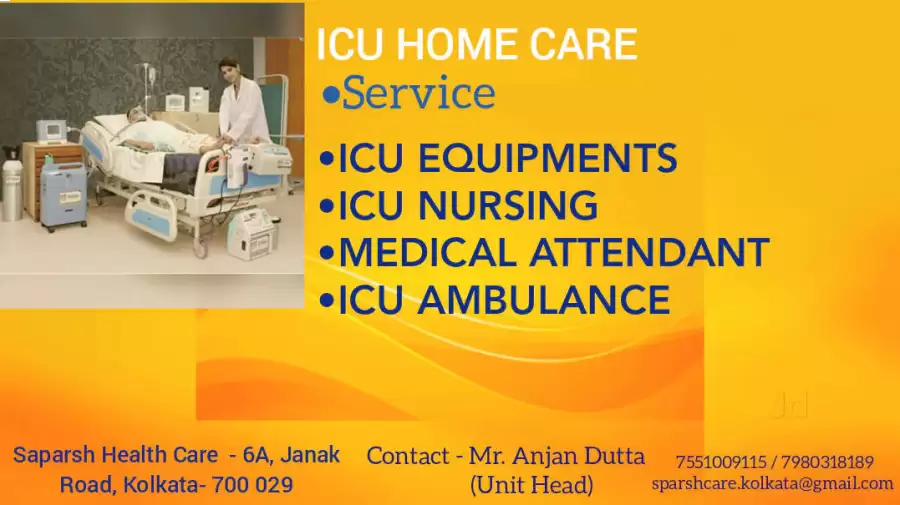 ICU HOME CARE
•Service
•ICU EQUIPMENTS
•ICU NURSING
•MEDICAL ATTENDANT
•ICU AMBULANCE

Jd

Saparsh Health Care - 6A, Janak Road, Kolkata- 700 029

Contact - Mr. Anjan Dutta (Unit Head)

7551009115 / 7980318189
sparshcare.kolkata@gmail.com